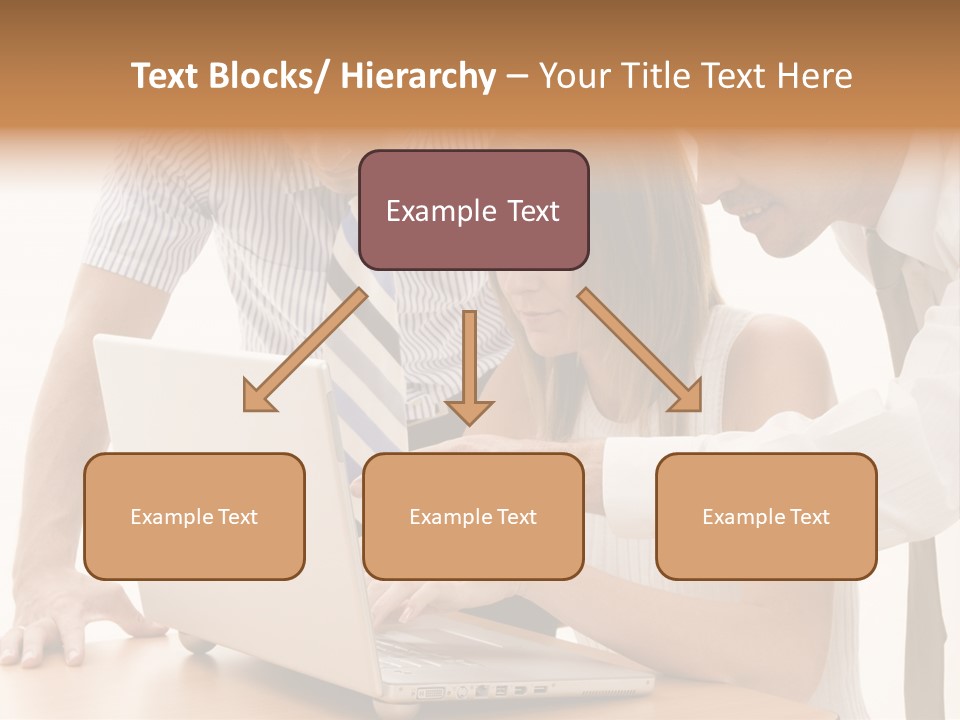 Text Blocks/ Hierarchy – Your Title Text Here

Example Text

Example Text

Example Text

Example Text